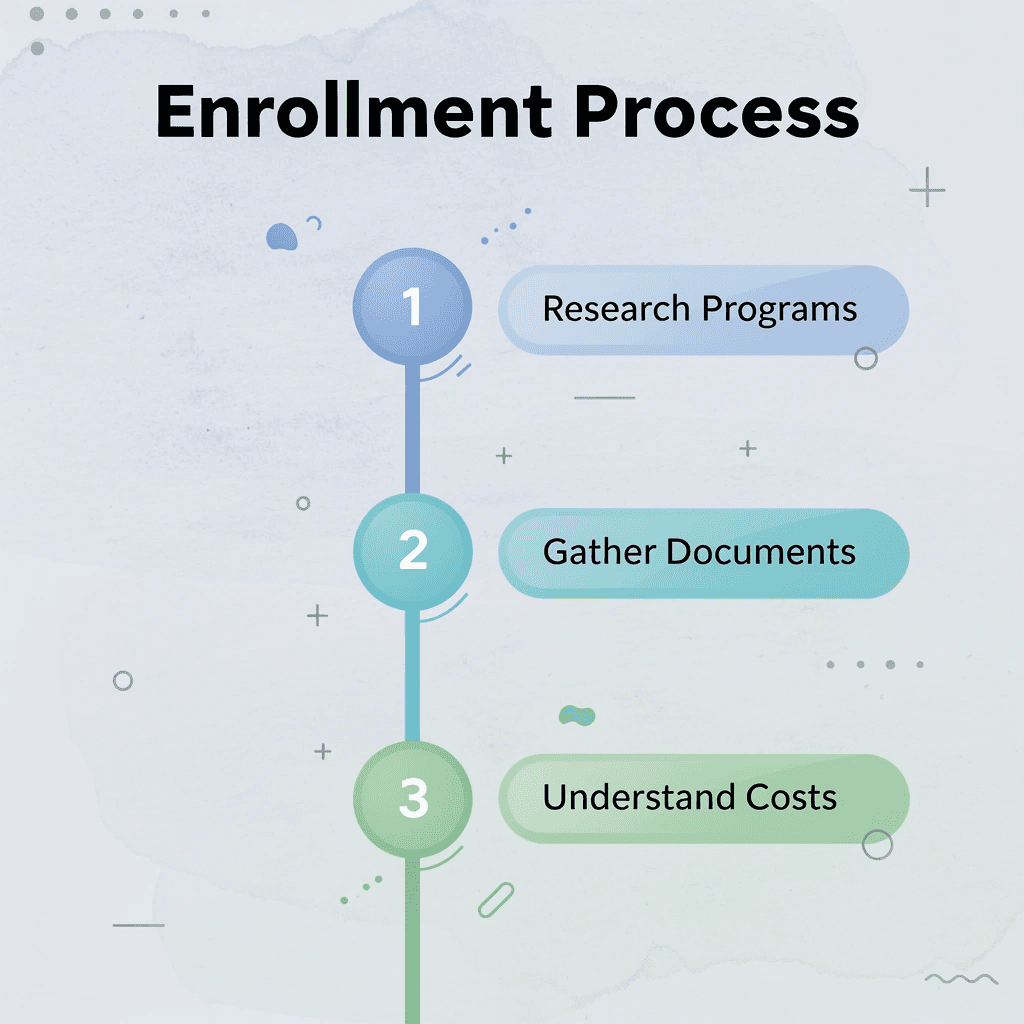 Enrollment Process

1

Research Programs

2

Gather Documents

3

Understand Costs